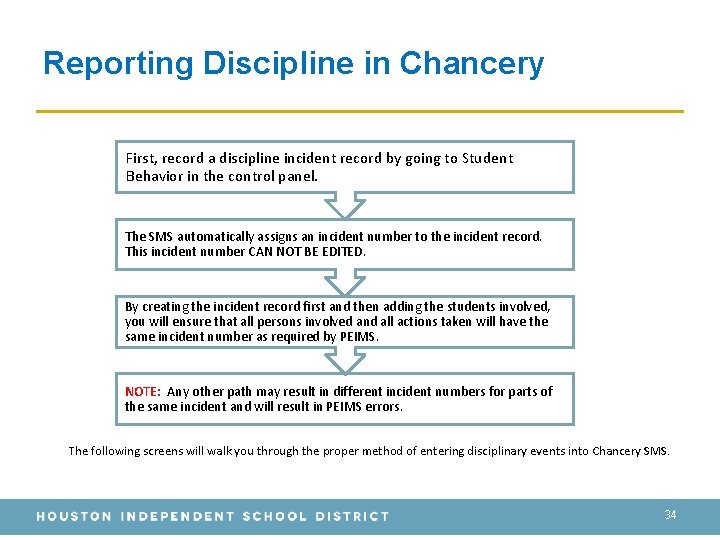 Reporting Discipline in Chancery

First, record a discipline incident record by going to Student Behavior in the control panel.

The SMS automatically assigns an incident number to the incident record. This incident number CAN NOT BE EDITED.

By creating the incident record first and then adding the students involved, you will ensure that all persons involved and all actions taken will have the same incident number as required by PEIMS.

NOTE: Any other path may result in different incident numbers for parts of the same incident and will result in PEIMS errors.

The following screens will walk you through the proper method of entering disciplinary events into Chancery SMS.

HOUSTON INDEPENDENT SCHOOL DISTRICT

34